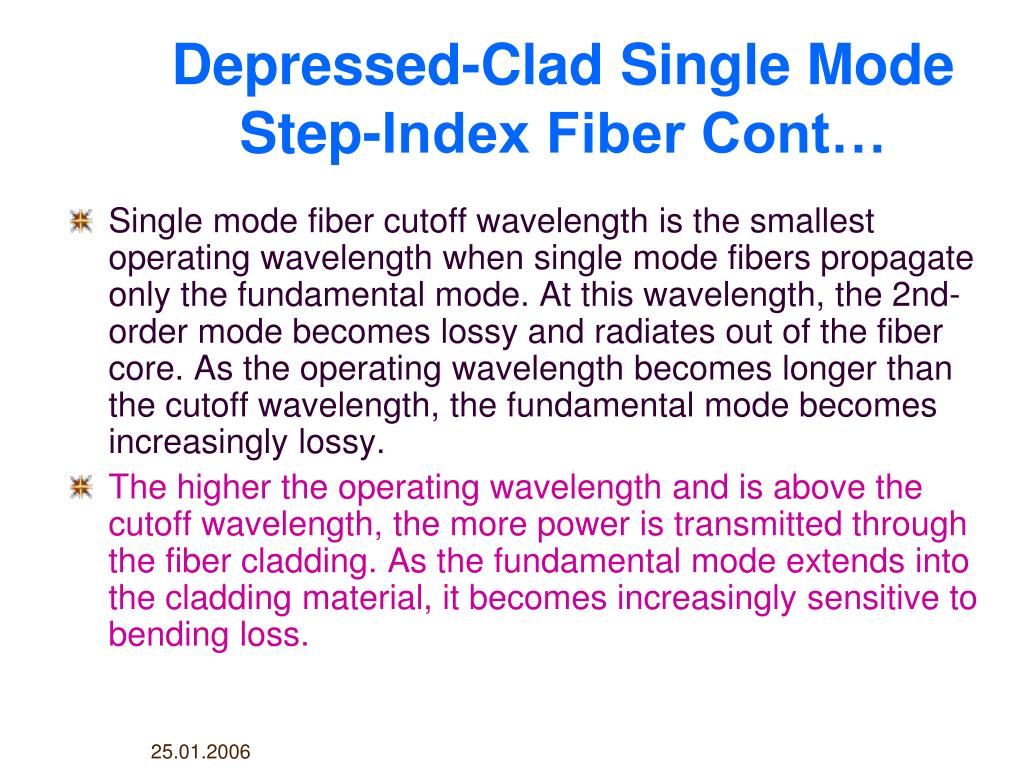 Depressed-Clad Single Mode Step-Index Fiber Cont…

Single mode fiber cutoff wavelength is the smallest operating wavelength when single mode fibers propagate only the fundamental mode. At this wavelength, the 2nd-order mode becomes lossy and radiates out of the fiber core. As the operating wavelength becomes longer than the cutoff wavelength, the fundamental mode becomes increasingly lossy.

The higher the operating wavelength and is above the cutoff wavelength, the more power is transmitted through the fiber cladding. As the fundamental mode extends into the cladding material, it becomes increasingly sensitive to bending loss.

25.01.2006